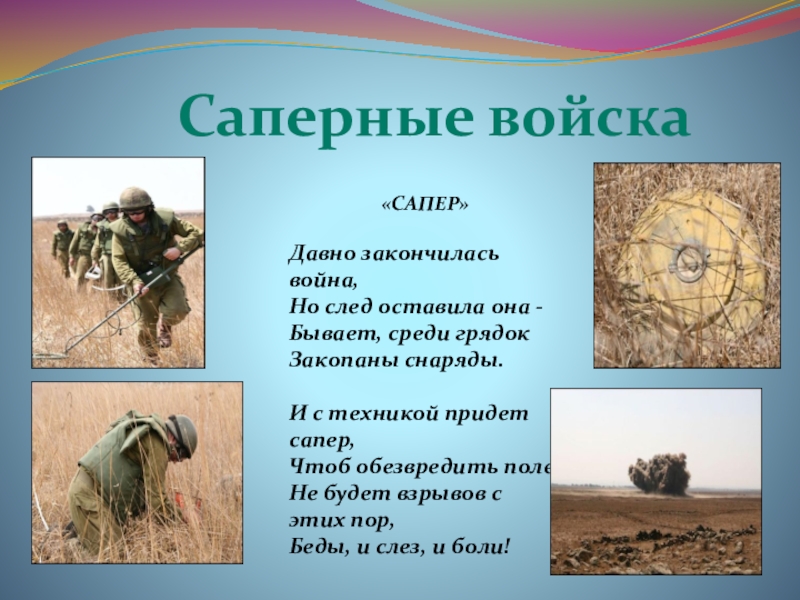 Саперные войска

«САПЕР»

Давно закончилась война,
Но след оставила она -
Бывает, среди грядок
Закопаны снаряды.

И с техникой придет сапер,
Чтоб обезвредить поле
Не будет взрывов с этих пор,
Беды, и слез, и боли!